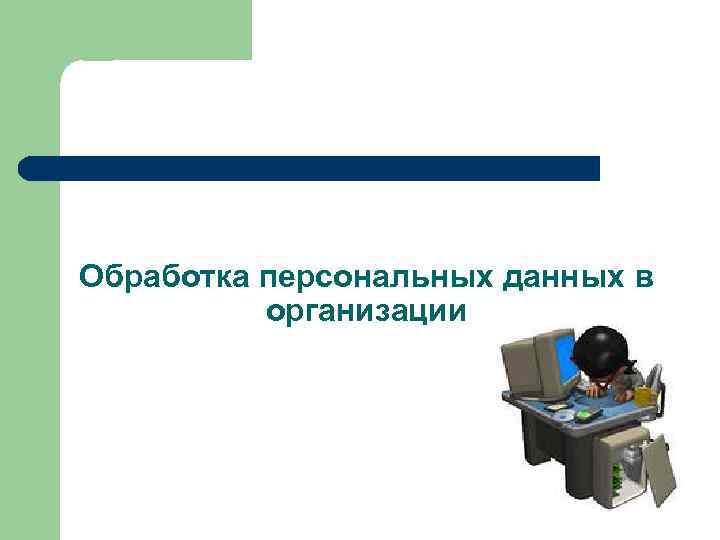 Обработка персональных данных в организации